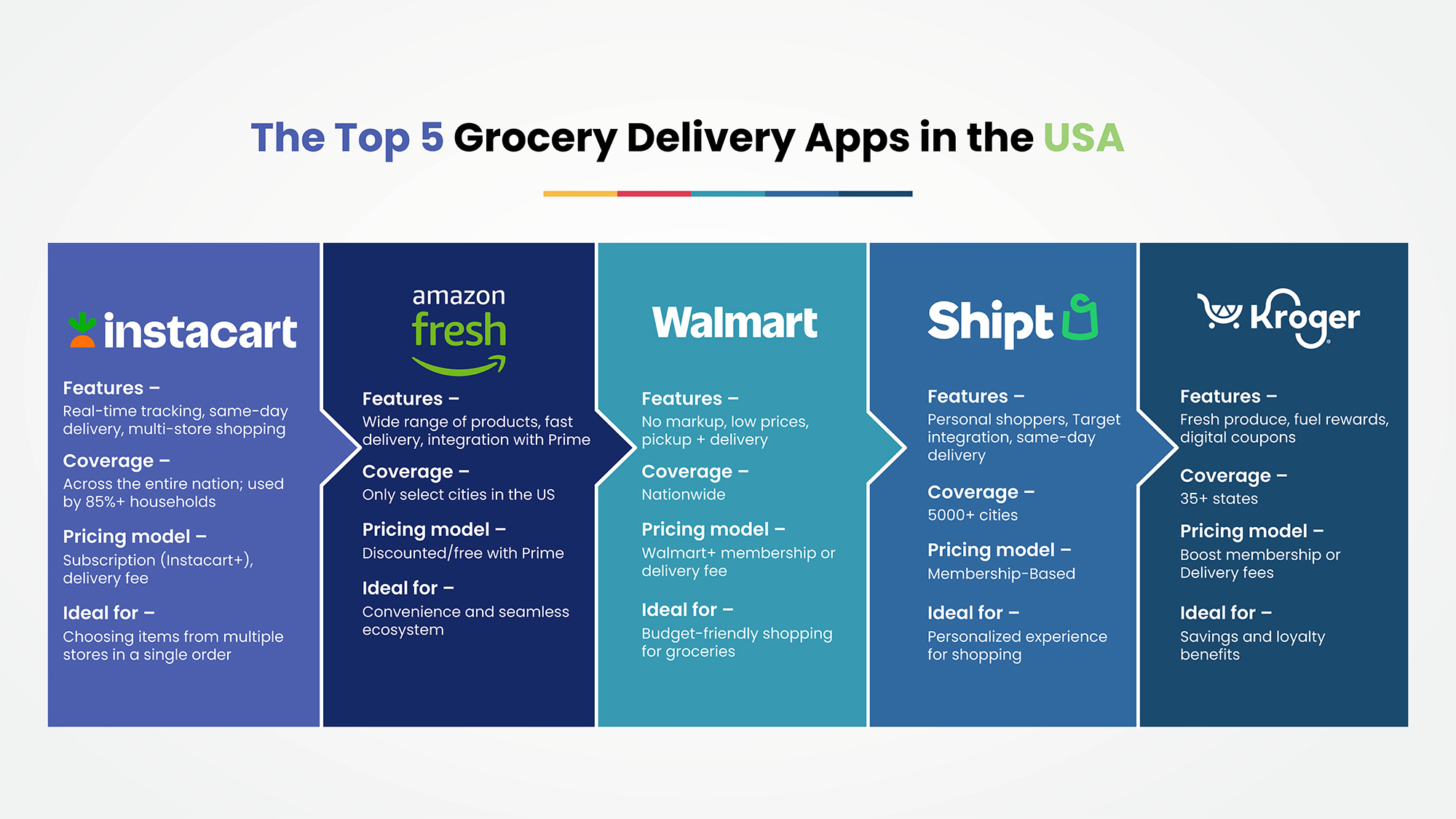 The Top 5 Grocery Delivery Apps in the USA

instacart

Features –
Real-time tracking, same-day delivery, multi-store shopping

Coverage –
Across the entire nation; used by 85%+ households

Pricing model –
Subscription (Instacart+), delivery fee

Ideal for –
Choosing items from multiple stores in a single order

amazon fresh

Features –
Wide range of products, fast delivery, integration with Prime

Coverage –
Only select cities in the US

Pricing model –
Discounted/free with Prime

Ideal for –
Convenience and seamless ecosystem

Walmart

Features –
No markup, low prices, pickup + delivery

Coverage –
Nationwide

Pricing model –
Walmart+ membership or delivery fee

Ideal for –
Budget-friendly shopping for groceries

Shipt

Features –
Personal shoppers, Target integration, same-day delivery

Coverage –
5000+ cities

Pricing model –
Membership-Based

Ideal for –
Personalized experience for shopping

Kroger

Features –
Fresh produce, fuel rewards, digital coupons

Coverage –
35+ states

Pricing model –
Boost membership or Delivery fees

Ideal for –
Savings and loyalty benefits